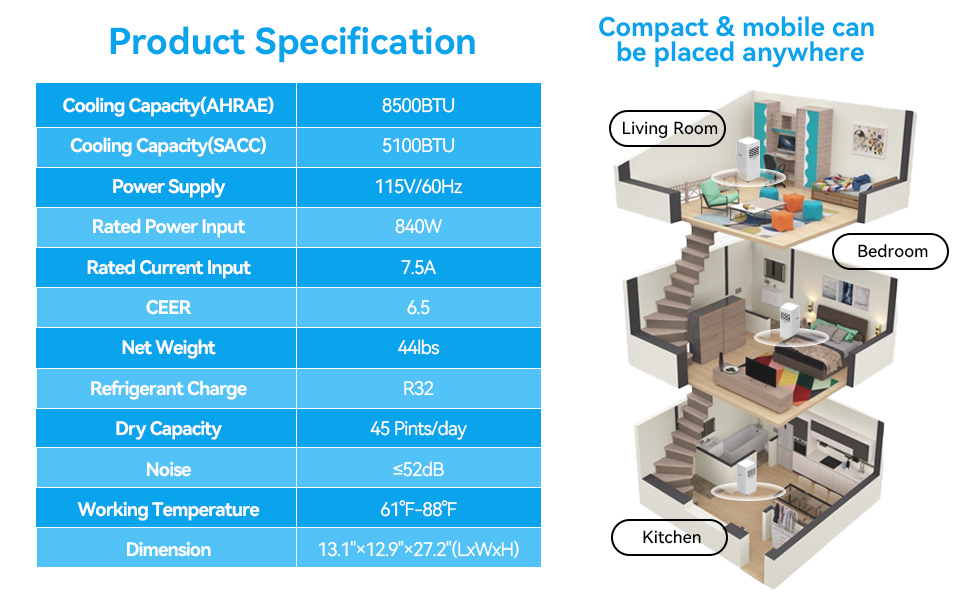 Product Specification

| Cooling Capacity(AHRAE) | 8500BTU |
|---|---|
| Cooling Capacity(SACC) | 5100BTU |
| Power Supply | 115V/60Hz |
| Rated Power Input | 840W |
| Rated Current Input | 7.5A |
| CEER | 6.5 |
| Net Weight | 44lbs |
| Refrigerant Charge | R32 |
| Dry Capacity | 45 Pints/day |
| Noise | ≤52dB |
| Working Temperature | 61℉-88℉ |
| Dimension | 13.1"×12.9"×27.2"(LxWxH) |

Compact & mobile can be placed anywhere

Living Room

Bedroom

Kitchen